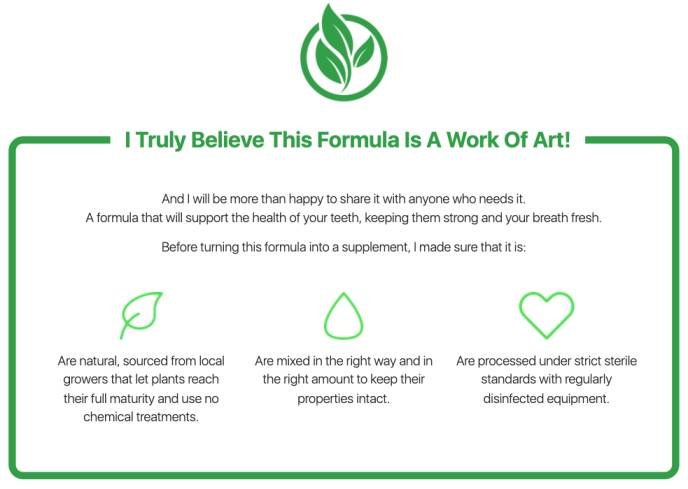 I Truly Believe This Formula Is A Work Of Art!

And I will be more than happy to share it with anyone who needs it.
A formula that will support the health of your teeth, keeping them strong and your breath fresh.

Before turning this formula into a supplement, I made sure that it is:

Are natural, sourced from local growers that let plants reach their full maturity and use no chemical treatments.

Are mixed in the right way and in the right amount to keep their properties intact.

Are processed under strict sterile standards with regularly disinfected equipment.